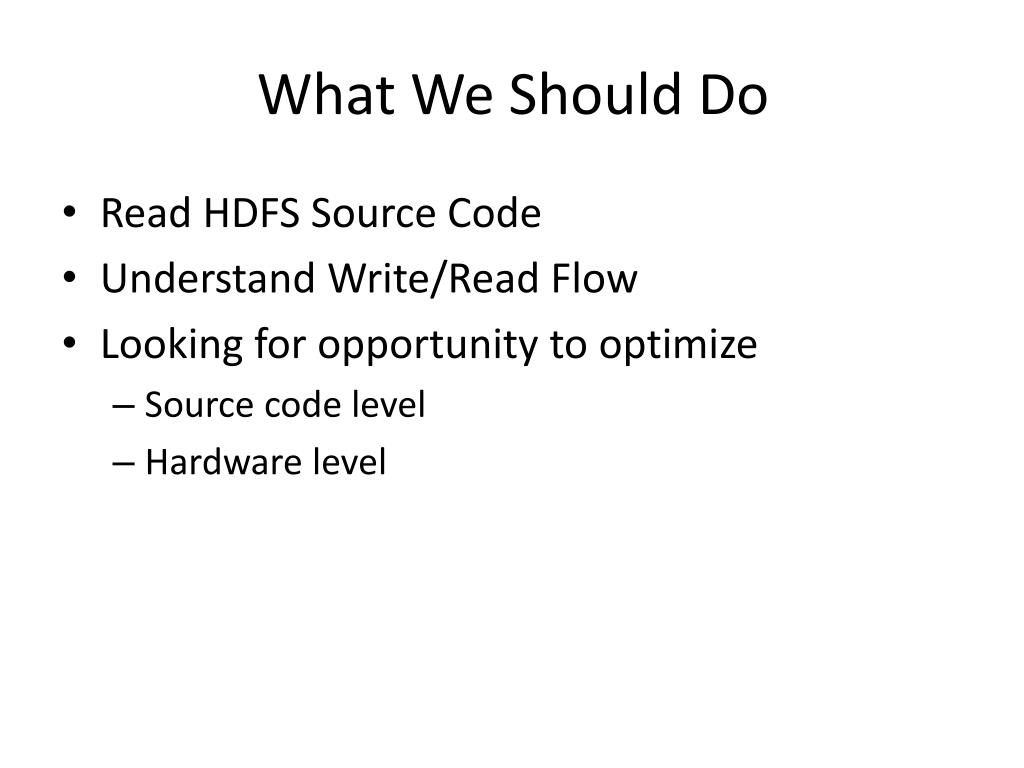 What We Should Do

• Read HDFS Source Code
• Understand Write/Read Flow
• Looking for opportunity to optimize
– Source code level
– Hardware level